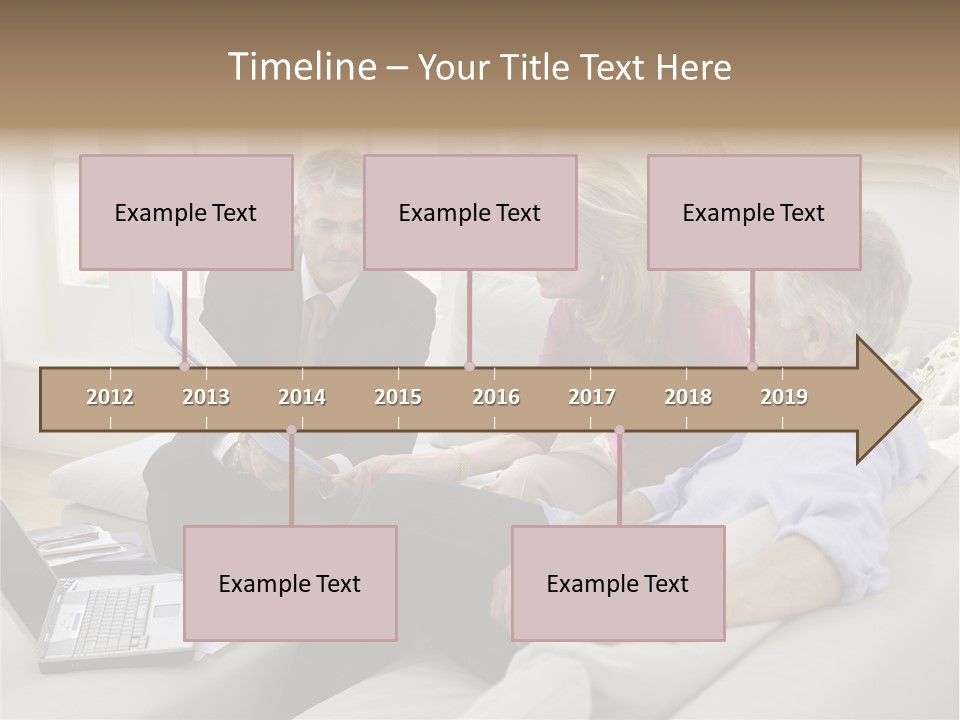 Timeline – Your Title Text Here

Example Text

Example Text

Example Text

2012 2013 2014 2015 2016 2017 2018 2019

Example Text

Example Text